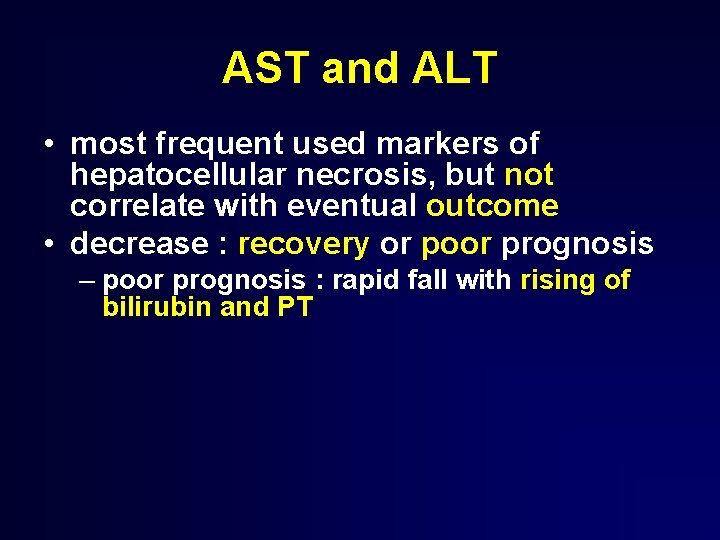 AST and ALT

• most frequent used markers of hepatocellular necrosis, but not correlate with eventual outcome
• decrease : recovery or poor prognosis
– poor prognosis : rapid fall with rising of bilirubin and PT